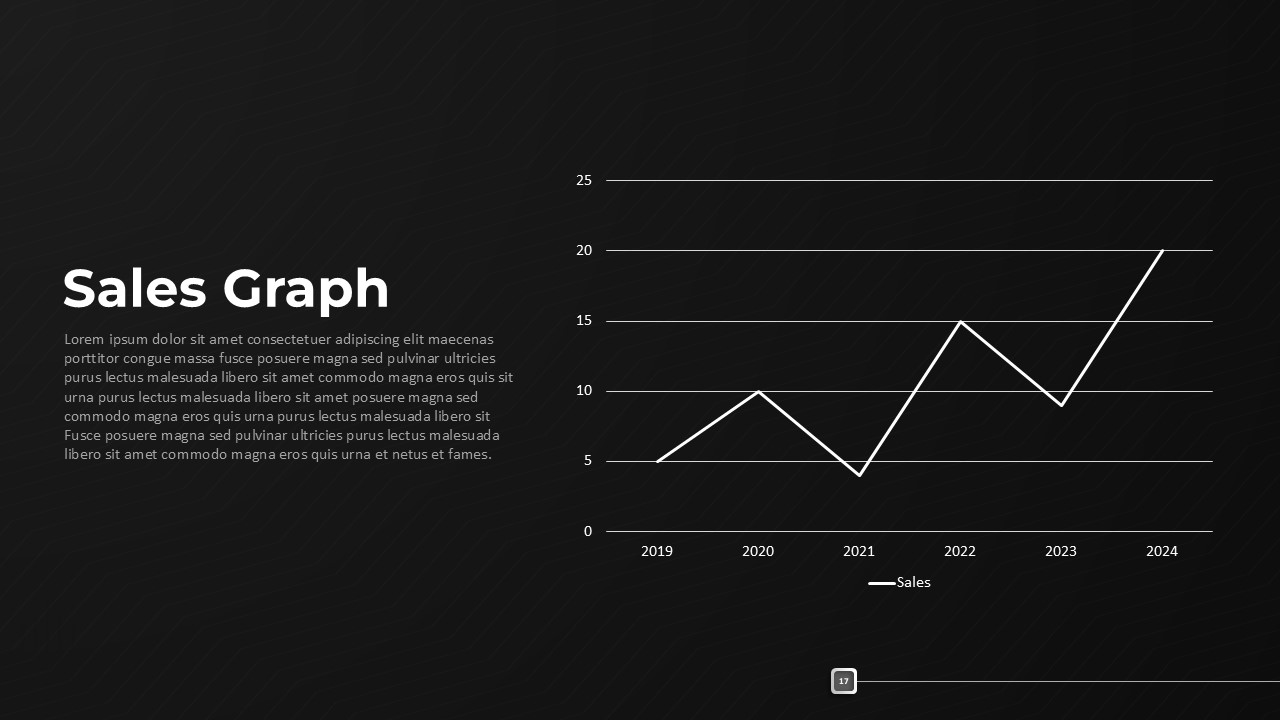 Sales Graph

Lorem ipsum dolor sit amet consectetuer adipiscing elit maecenas porttitor congue massa fusce posuere magna sed pulvinar ultricies purus lectus malesuada libero sit amet commodo magna eros quis sit urna purus lectus malesuada libero sit amet posuere magna sed commodo magna eros quis urna purus lectus malesuada libero sit Fusce posuere magna sed pulvinar ultricies purus lectus malesuada libero sit amet commodo magna eros quis urna et netus et fames.

25
20
15
10
5
0
2019 2020 2021 2022 2023 2024

Sales

17